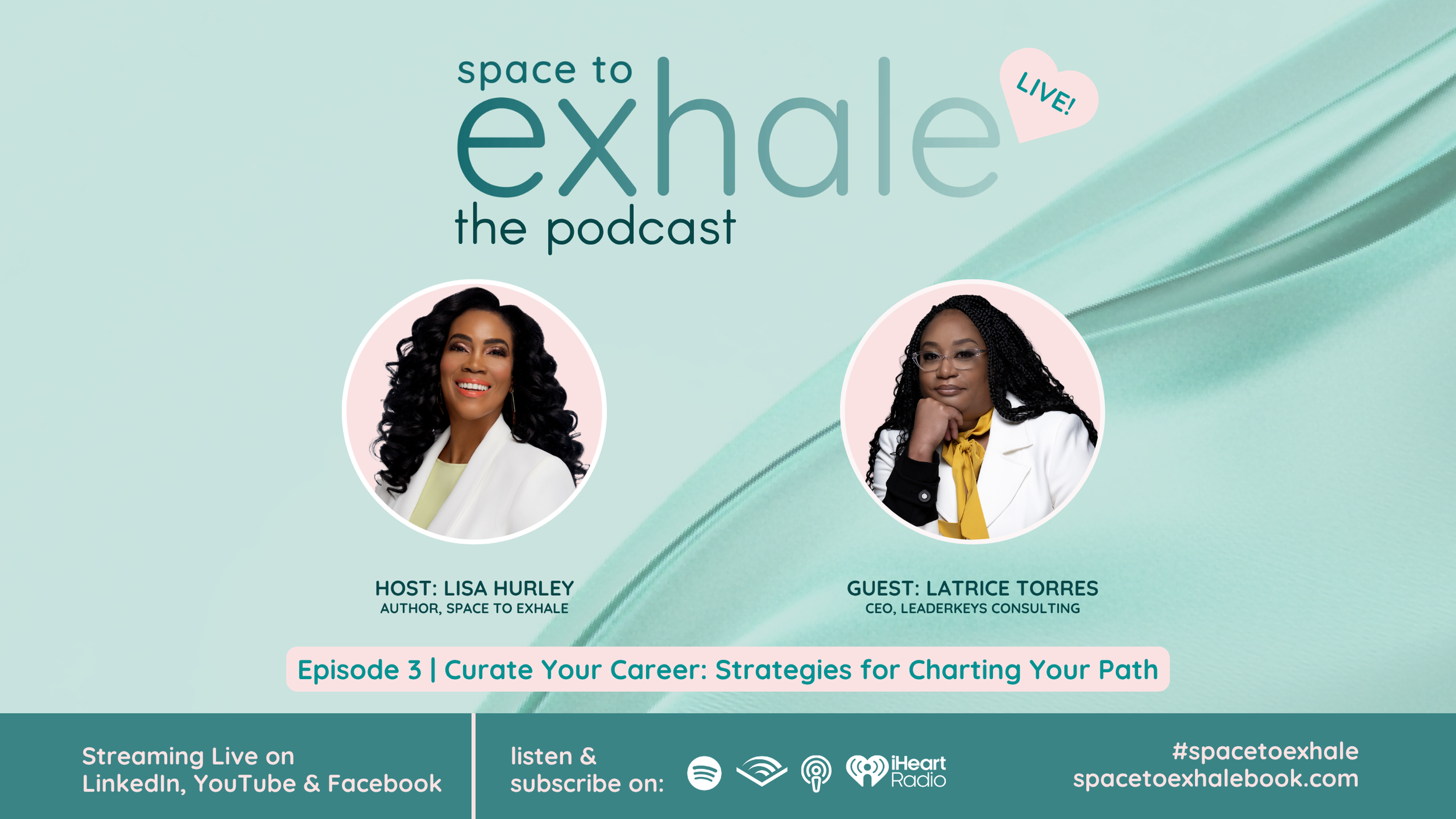 space to
exhale
the podcast

LIVE!

HOST: LISA HURLEY
AUTHOR, SPACE TO EXHALE

GUEST: LATRICE TORRES
CEO, LEADERKEYS CONSULTING

Episode 3 | Curate Your Career: Strategies for Charting Your Path

Streaming Live on
LinkedIn, YouTube & Facebook

listen &
subscribe on:

iHeart Radio

#spacetoexhale
spacetoexhalebook.com